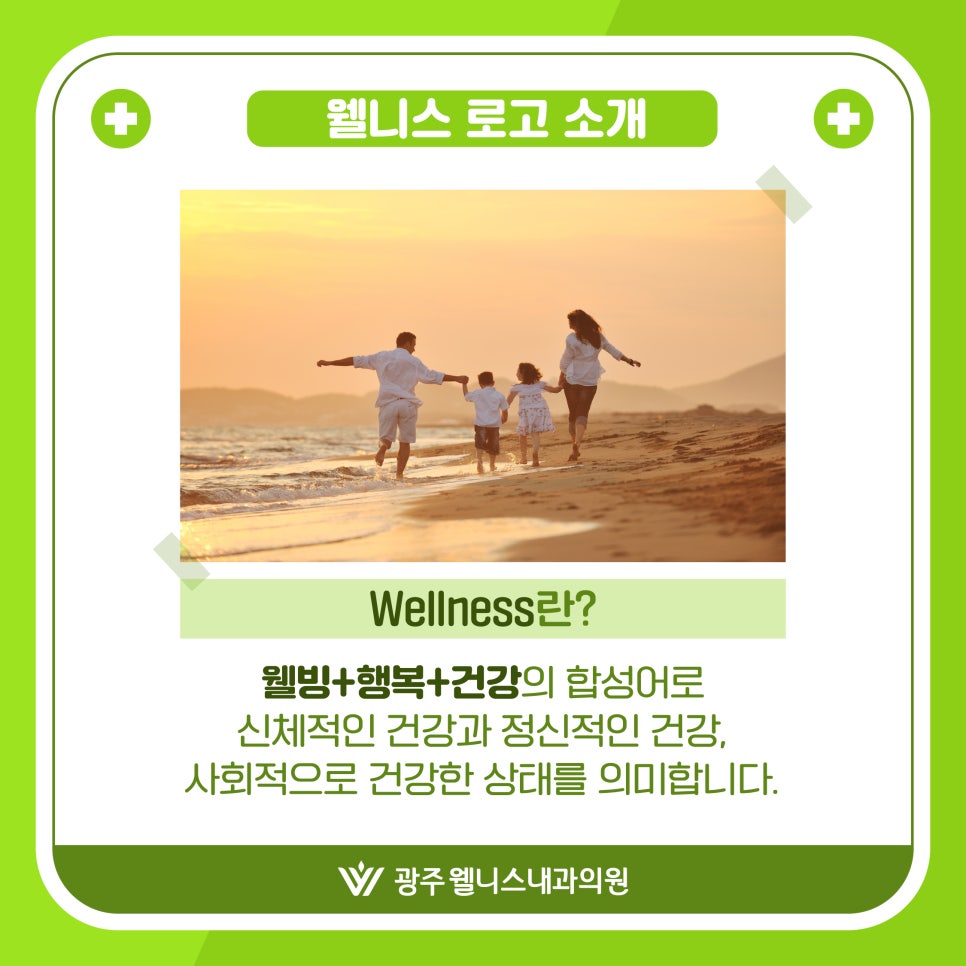 웰니스 로고 소개

Wellness란?

웰빙+행복+건강의 합성어로
신체적인 건강과 정신적인 건강,
사회적으로 건강한 상태를 의미합니다.

광주 웰니스내과의원